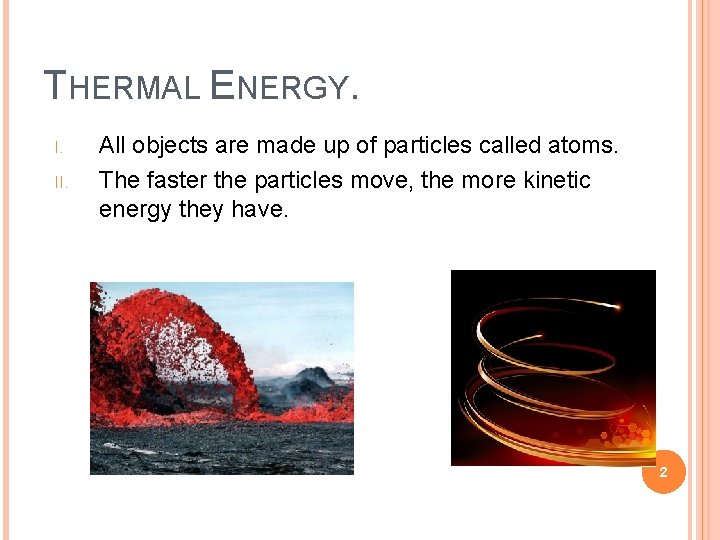 THERMAL ENERGY.

I. All objects are made up of particles called atoms.

II. The faster the particles move, the more kinetic energy they have.

2